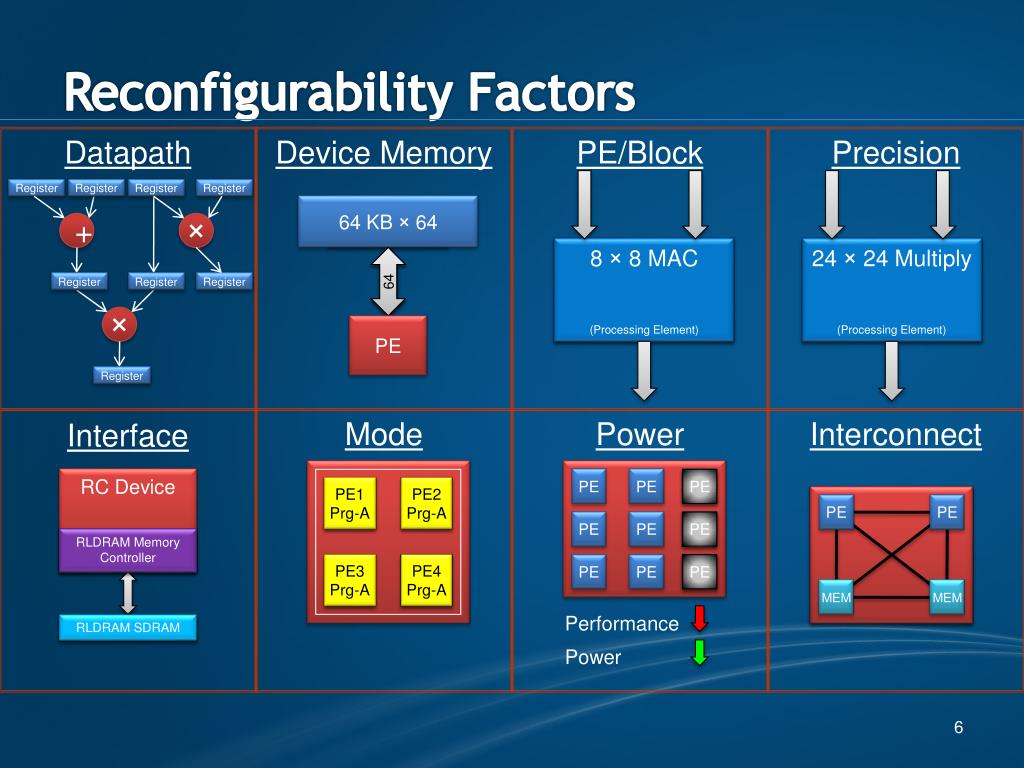 Reconfigurability Factors

Datapath

Register Register Register Register

+ ×

Register Register Register

×

Register

Device Memory

64 KB × 64

64

PE

PE/Block

8 × 8 MAC

(Processing Element)

Precision

24 × 24 Multiply

(Processing Element)

Interface

RC Device

RLDRAM Memory Controller

RLDRAM SDRAM

Mode

PE1 Prg-A

PE2 Prg-A

PE3 Prg-A

PE4 Prg-A

Power

PE PE PE

PE PE PE

PE PE PE

Performance

Power

Interconnect

PE PE

MEM MEM

6